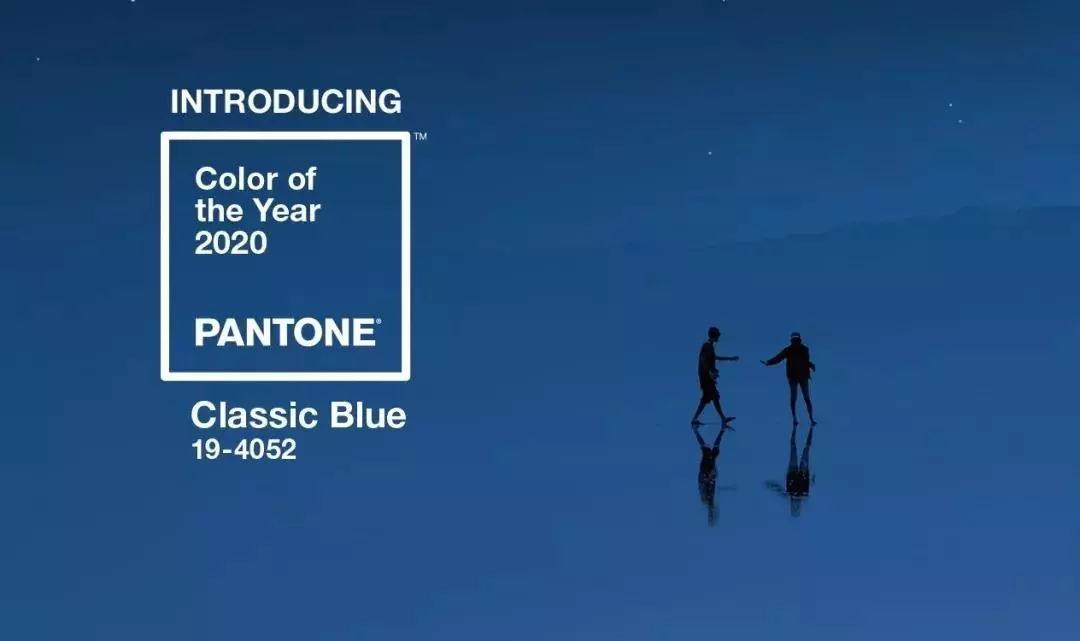 INTRODUCING

™

Color of the Year 2020

PANTONE®

Classic Blue
19-4052